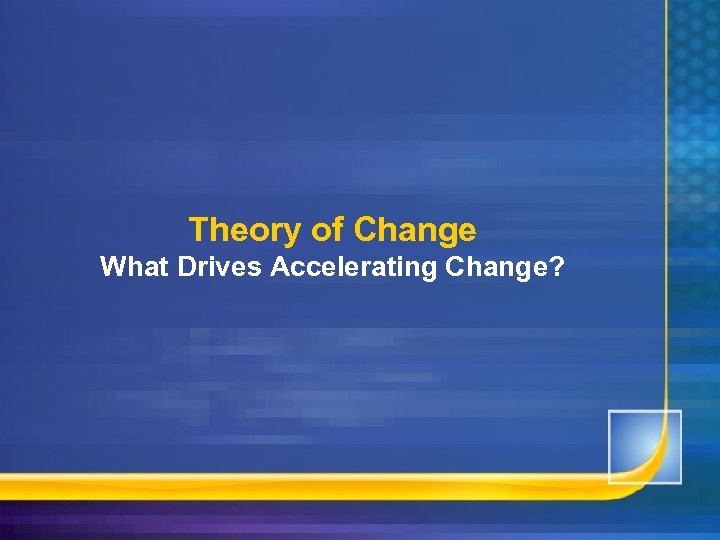 Theory of Change
What Drives Accelerating Change?